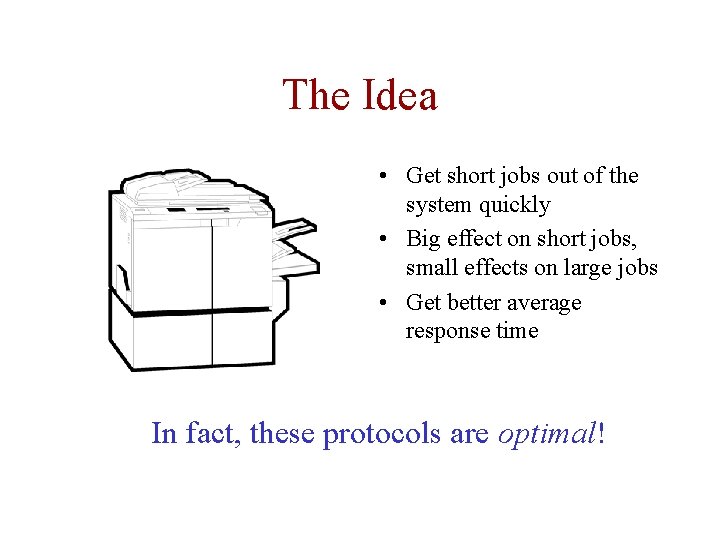 The Idea

• Get short jobs out of the system quickly
• Big effect on short jobs, small effects on large jobs
• Get better average response time

In fact, these protocols are optimal!